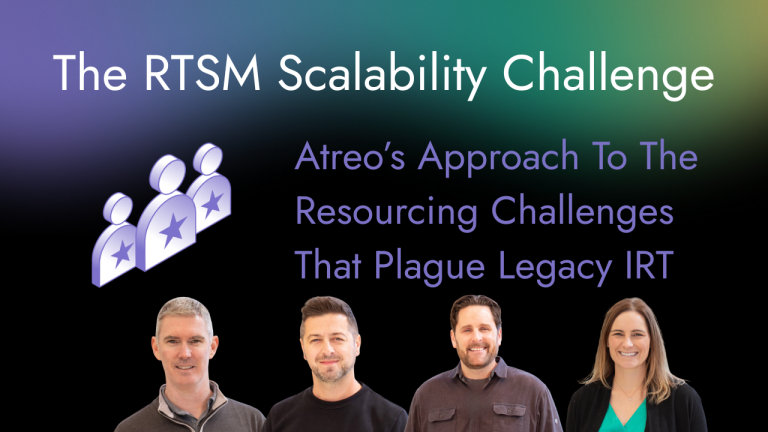 The RTSM Scalability Challenge

Atreo's Approach To The Resourcing Challenges That Plague Legacy IRT